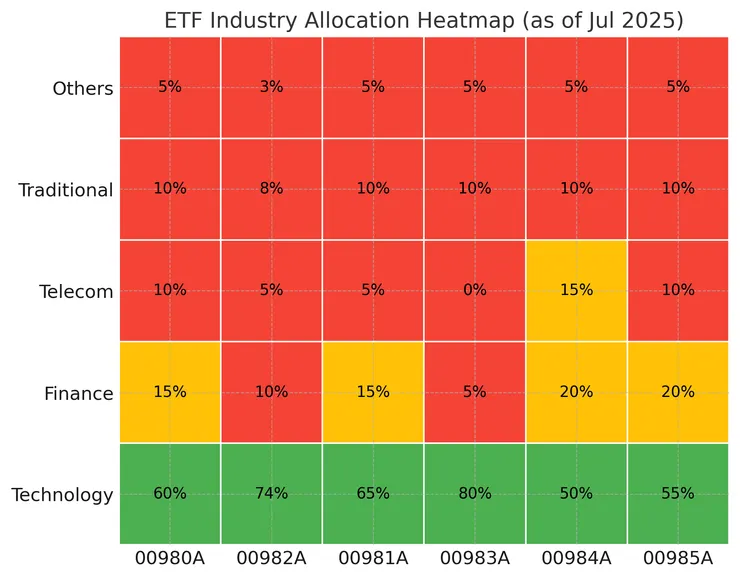 ETF Industry Allocation Heatmap (as of Jul 2025)

| | 00980A | 00982A | 00981A | 00983A | 00984A | 00985A |
|---|---|---|---|---|---|---|
| Others | 5% | 3% | 5% | 5% | 5% | 5% |
| Traditional | 10% | 8% | 10% | 10% | 10% | 10% |
| Telecom | 10% | 5% | 5% | 0% | 15% | 10% |
| Finance | 15% | 10% | 15% | 5% | 20% | 20% |
| Technology | 60% | 74% | 65% | 80% | 50% | 55% |